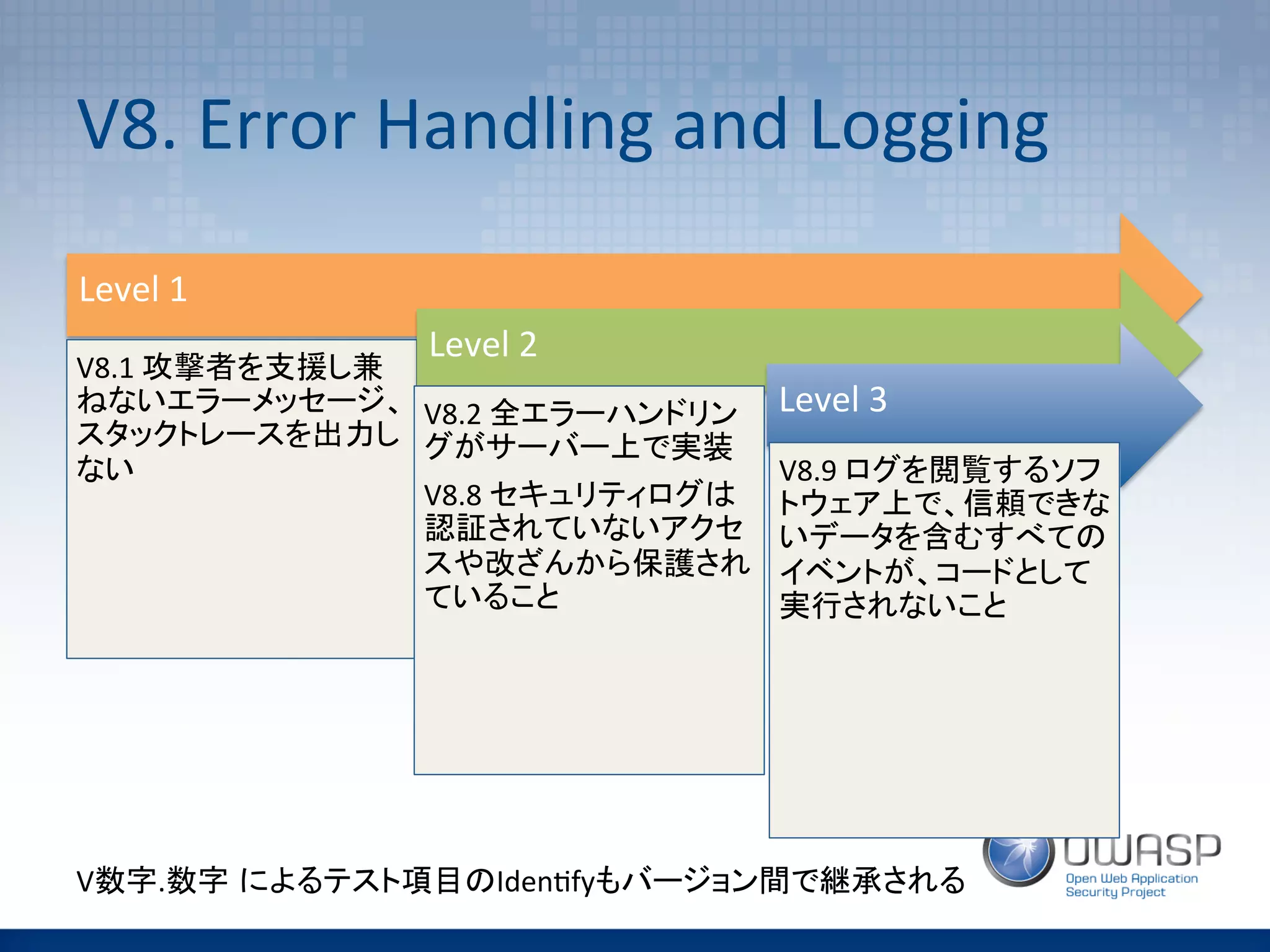 V8. Error Handling and Logging

Level 1

V8.1 攻撃者を支援し兼ねないエラーメッセージ、スタックトレースを出力しない

Level 2

V8.2 全エラーハンドリングがサーバー上で実装

V8.8 セキュリティログは認証されていないアクセスや改ざんから保護されていること

Level 3

V8.9 ログを閲覧するソフトウェア上で、信頼できないデータを含むすべてのイベントが、コードとして実行されないこと

V数字.数字 によるテスト項目のIdentifyもバージョン間で継承される

OWASP
Open Web Application Security Project